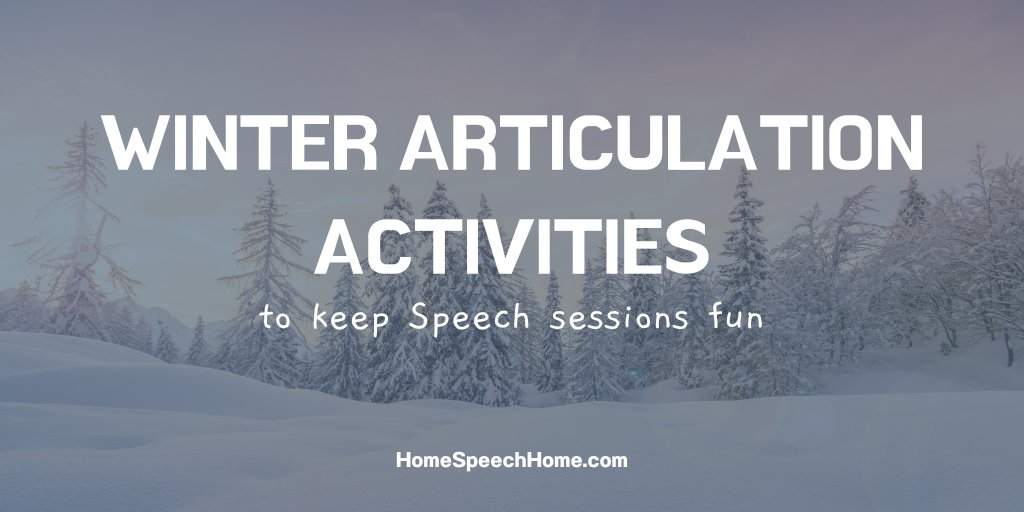 WINTER ARTICULATION ACTIVITIES

to keep Speech sessions fun

HomeSpeechHome.com